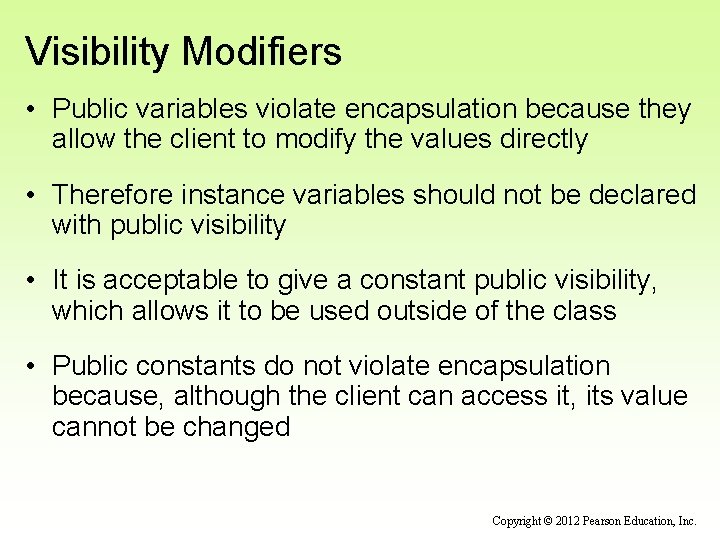 Visibility Modifiers

• Public variables violate encapsulation because they allow the client to modify the values directly

• Therefore instance variables should not be declared with public visibility

• It is acceptable to give a constant public visibility, which allows it to be used outside of the class

• Public constants do not violate encapsulation because, although the client can access it, its value cannot be changed

Copyright © 2012 Pearson Education, Inc.